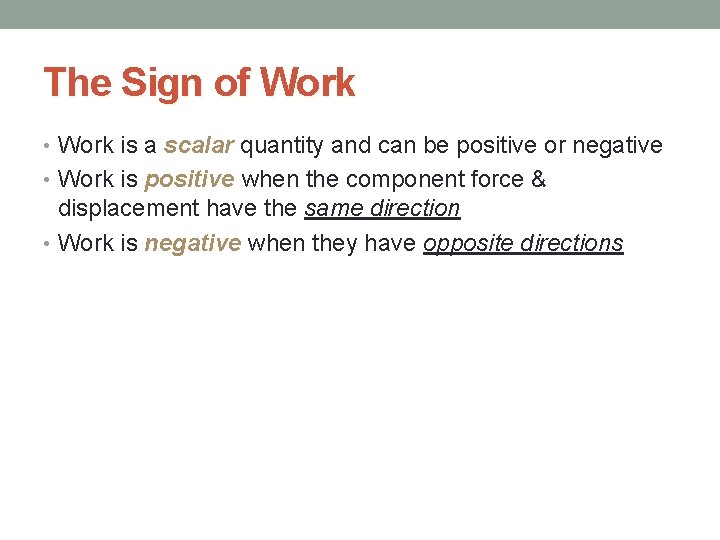 The Sign of Work

• Work is a scalar quantity and can be positive or negative
• Work is positive when the component force & displacement have the same direction
• Work is negative when they have opposite directions